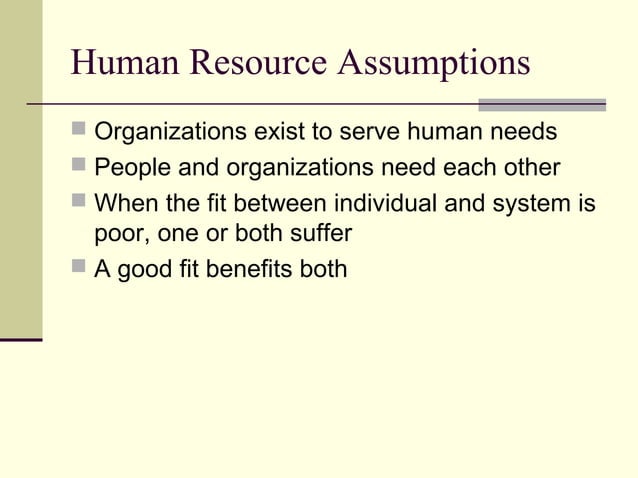 Human Resource Assumptions

- Organizations exist to serve human needs
- People and organizations need each other
- When the fit between individual and system is poor, one or both suffer
- A good fit benefits both